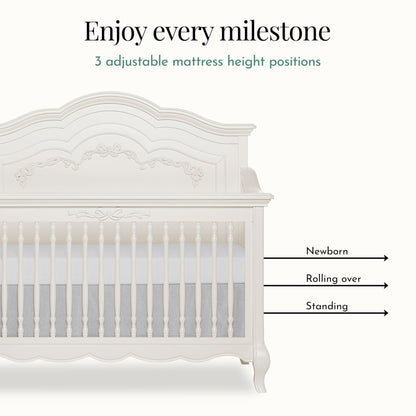 Enjoy every milestone

3 adjustable mattress height positions

Newborn

Rolling over

Standing